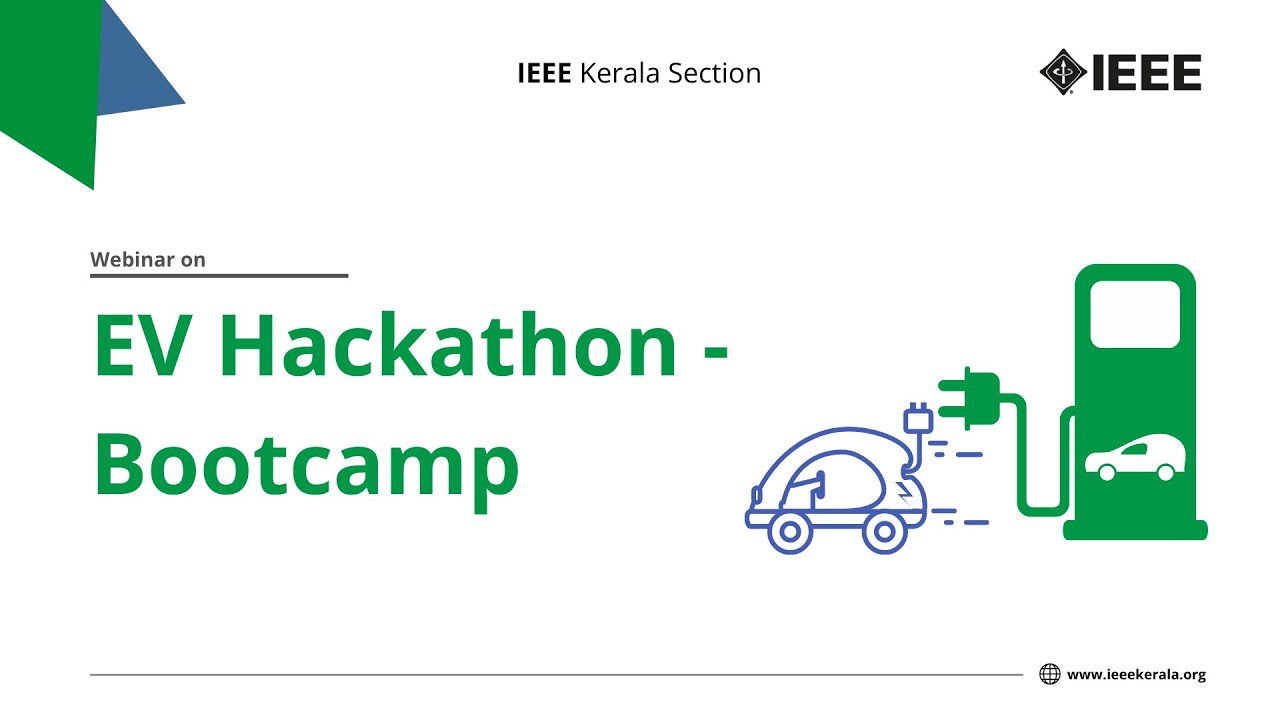 IEEE Kerala Section

IEEE

Webinar on

EV Hackathon - Bootcamp

www.ieeekerala.org